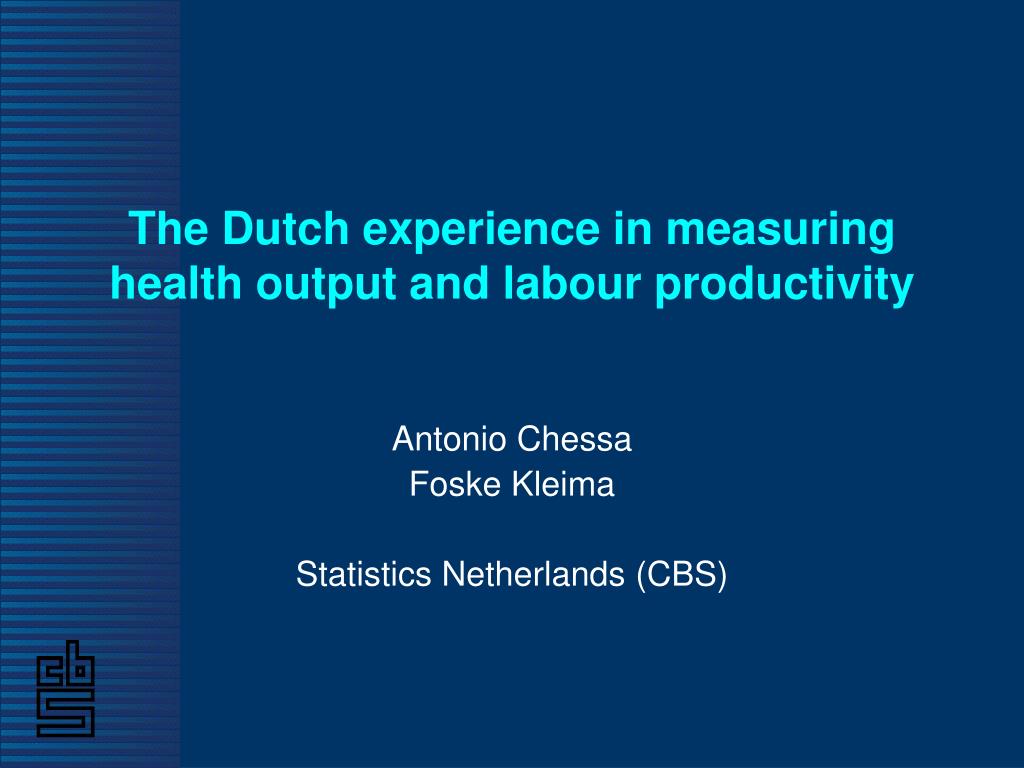 The Dutch experience in measuring health output and labour productivity

Antonio Chessa
Foske Kleima

Statistics Netherlands (CBS)

cbs